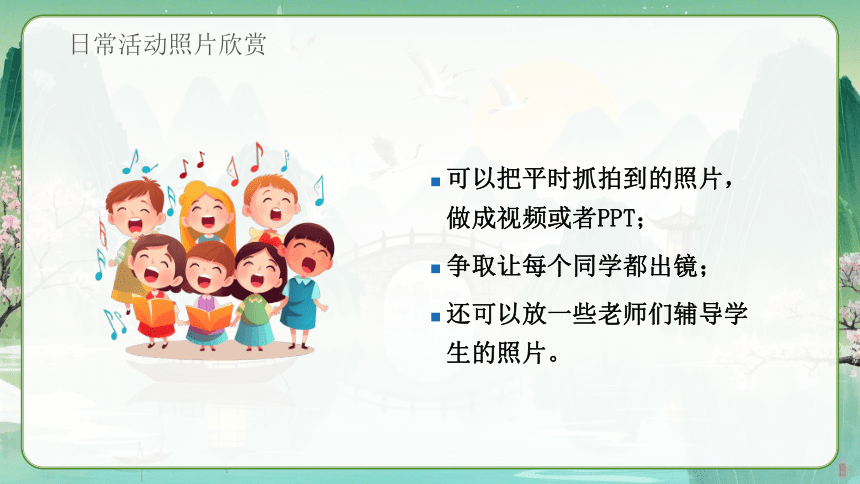 日常活动照片欣赏

▪ 可以把平时抓拍到的照片，做成视频或者PPT；

▪ 争取让每个同学都出镜；

▪ 还可以放一些老师们辅导学生的照片。